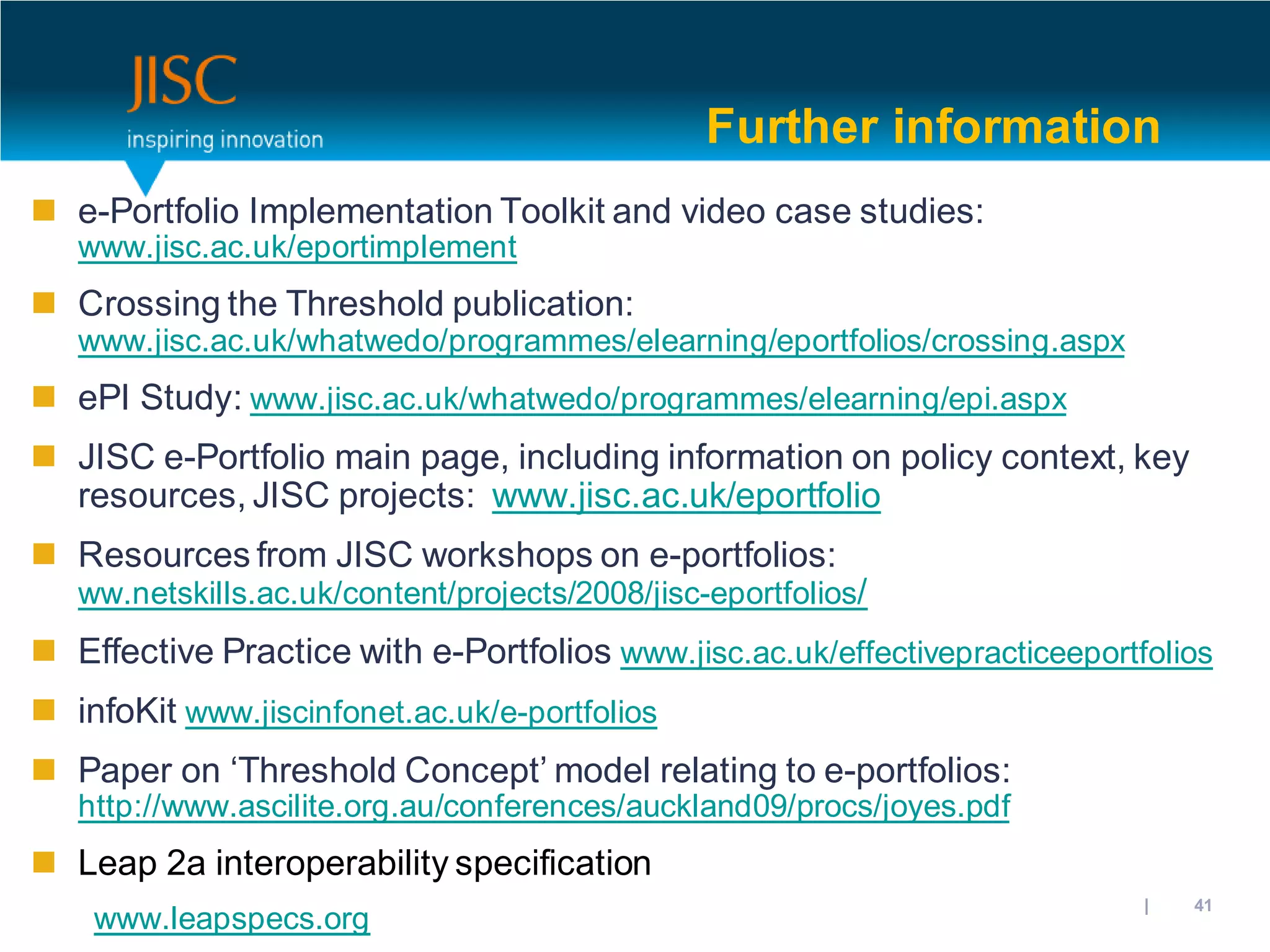 JISC
inspiring innovation

Further information

e-Portfolio Implementation Toolkit and video case studies: www.jisc.ac.uk/eportimplement

Crossing the Threshold publication: www.jisc.ac.uk/whatwedo/programmes/elearning/eportfolios/crossing.aspx

ePI Study: www.jisc.ac.uk/whatwedo/programmes/elearning/epi.aspx

JISC e-Portfolio main page, including information on policy context, key resources, JISC projects: www.jisc.ac.uk/eportfolio

Resources from JISC workshops on e-portfolios: ww.netskills.ac.uk/content/projects/2008/jisc-eportfolios/

Effective Practice with e-Portfolios www.jisc.ac.uk/effectivepracticeeportfolios

infoKit www.jiscinfonet.ac.uk/e-portfolios

Paper on ‘Threshold Concept’ model relating to e-portfolios: http://www.ascilite.org.au/conferences/auckland09/procs/joyes.pdf

Leap 2a interoperability specification

www.leapspecs.org

| 41